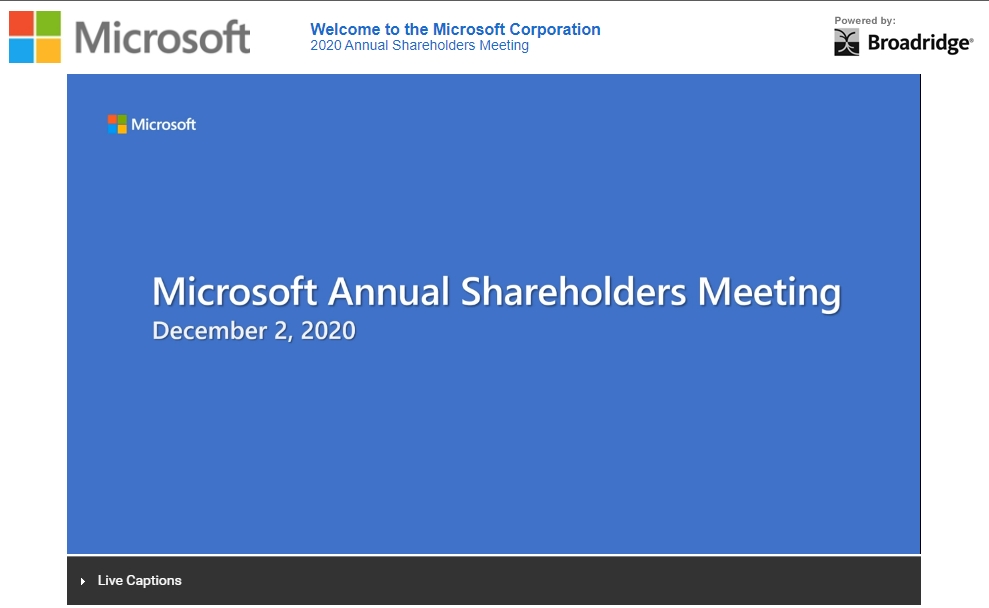 Microsoft

Welcome to the Microsoft Corporation
2020 Annual Shareholders Meeting

Powered by:
Broadridge®

Microsoft

Microsoft Annual Shareholders Meeting
December 2, 2020

Live Captions